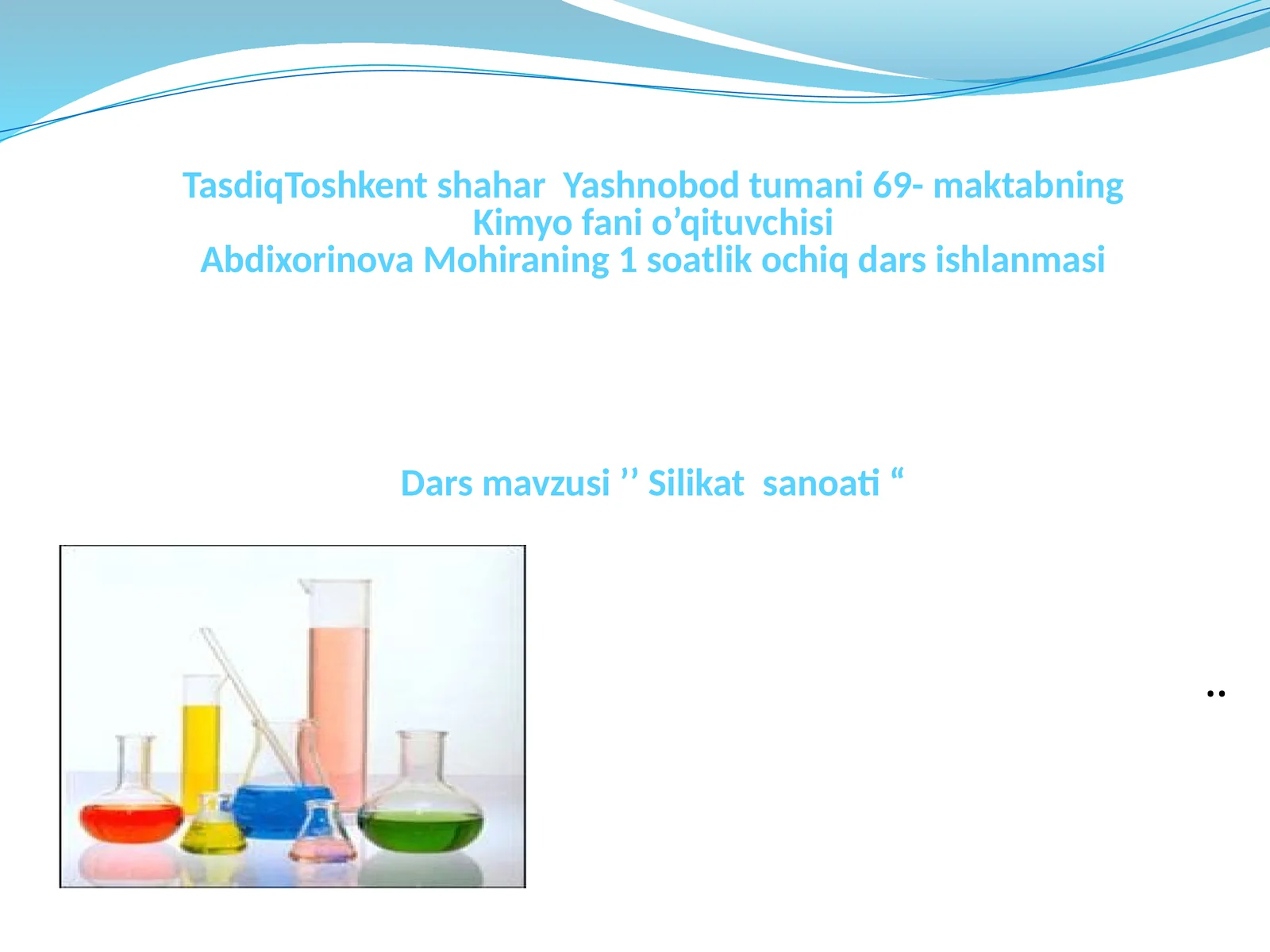 TasdiqToshkent shahar Yashnobod tumani 69- maktabning Kimyo fani o’qituvchisi
Abdixorinova Mohiraning 1 soatlik ochiq dars ishlanmasi

Dars mavzusi ’’ Silikat sanoati “

..